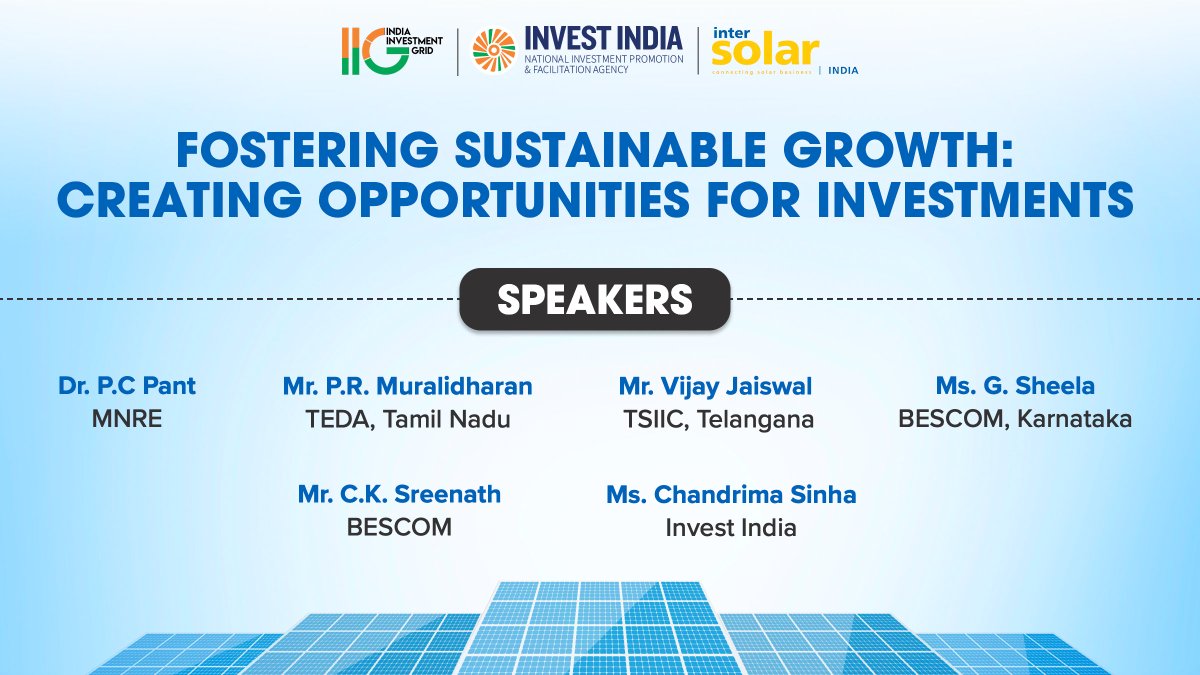 IIG INDIA INVESTMENT GRID

INVEST INDIA
NATIONAL INVESTMENT PROMOTION & FACILITATION AGENCY

inter solar
connecting solar business | INDIA

FOSTERING SUSTAINABLE GROWTH: CREATING OPPORTUNITIES FOR INVESTMENTS

SPEAKERS

Dr. P.C Pant
MNRE

Mr. P.R. Muralidharan
TEDA, Tamil Nadu

Mr. Vijay Jaiswal
TSIIC, Telangana

Ms. G. Sheela
BESCOM, Karnataka

Mr. C.K. Sreenath
BESCOM

Ms. Chandrima Sinha
Invest India